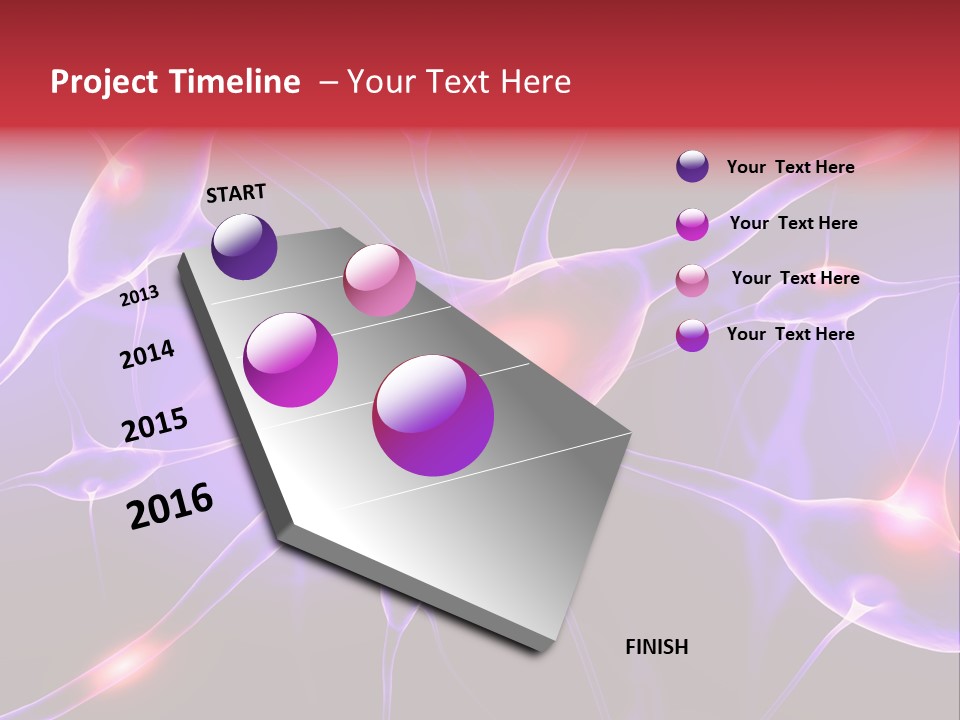 Project Timeline – Your Text Here

START

2013

2014

2015

2016

FINISH

Your Text Here

Your Text Here

Your Text Here

Your Text Here